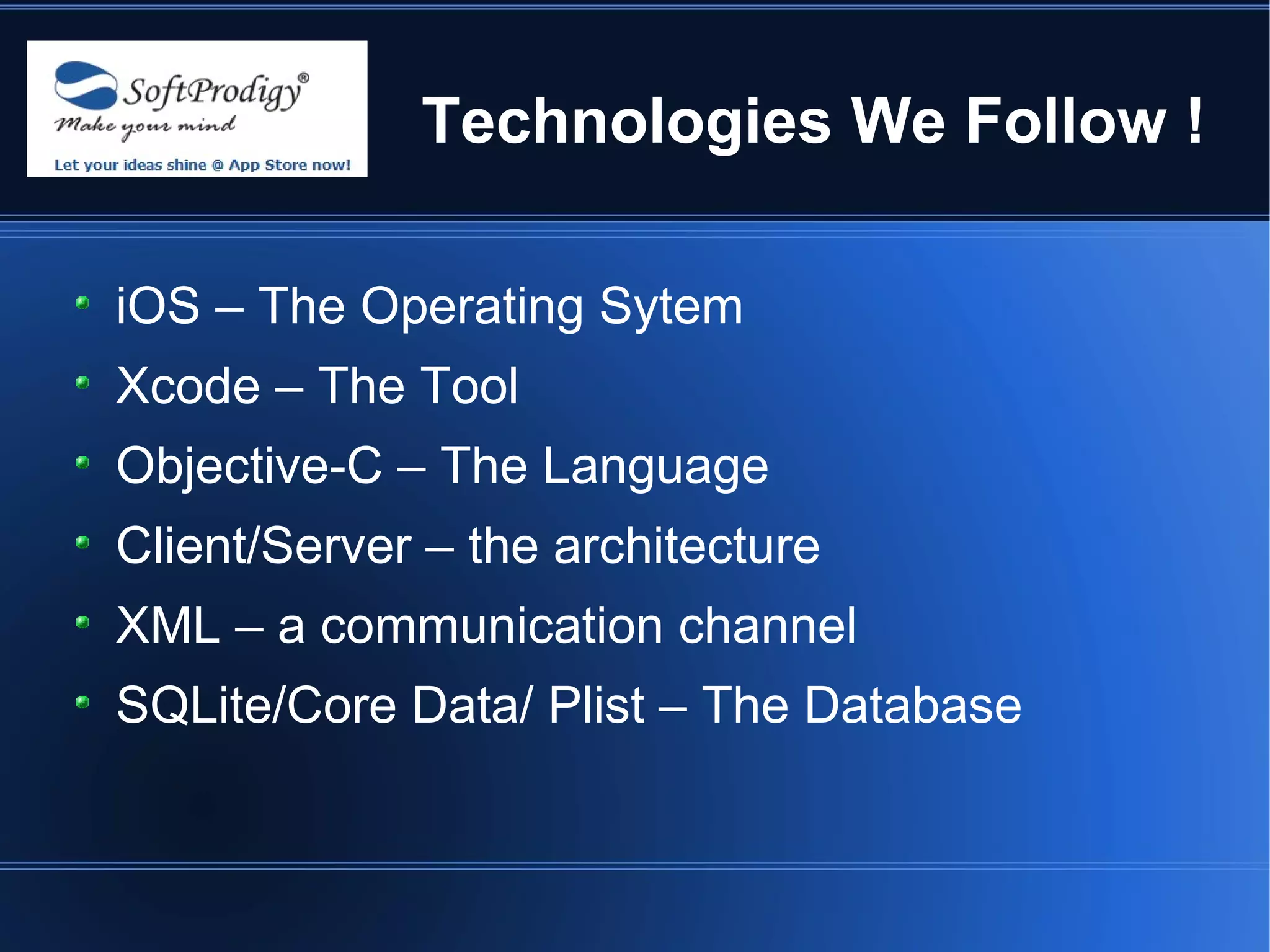 SoftProdigy®
Make your mind
Let your ideas shine @ App Store now!

Technologies We Follow !

- iOS – The Operating Sytem
- Xcode – The Tool
- Objective-C – The Language
- Client/Server – the architecture
- XML – a communication channel
- SQLite/Core Data/ Plist – The Database